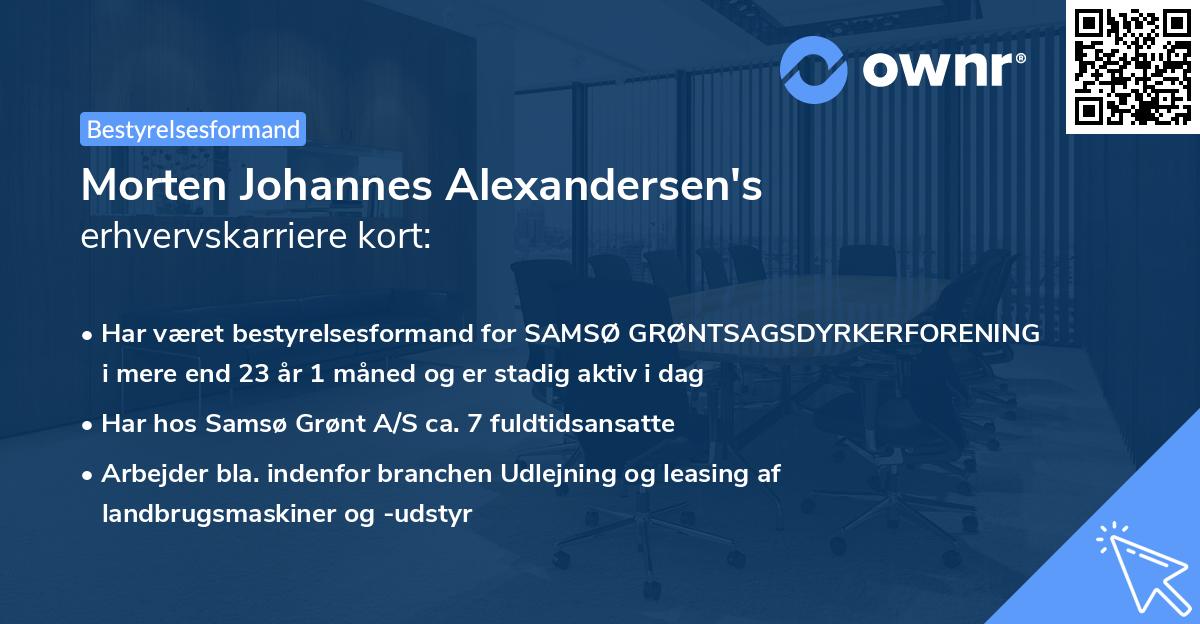 ownr®

Bestyrelsesformand

Morten Johannes Alexandersen's
erhvervskarriere kort:

• Har været bestyrelsesformand for SAMSØ GRØNTSAGSDYRKERFORENING i mere end 23 år 1 måned og er stadig aktiv i dag
• Har hos Samsø Grønt A/S ca. 7 fuldtidsansatte
• Arbejder bla. indenfor branchen Udlejning og leasing af landbrugsmaskiner og -udstyr